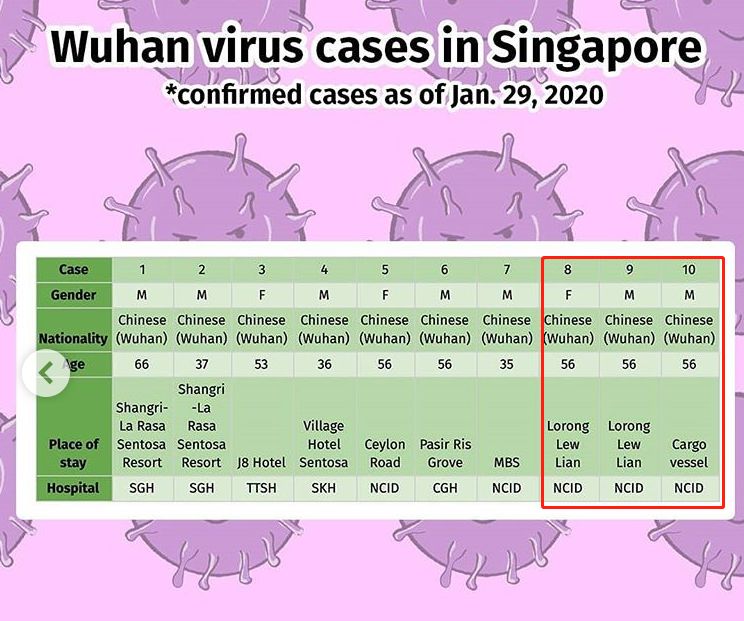 Wuhan virus cases in Singapore
*confirmed cases as of Jan. 29, 2020

| Case | 1 | 2 | 3 | 4 | 5 | 6 | 7 | 8 | 9 | 10 |
|---|---|---|---|---|---|---|---|---|---|---|
| Gender | M | M | F | M | F | M | M | F | M | M |
| Nationality | Chinese (Wuhan) | Chinese (Wuhan) | Chinese (Wuhan) | Chinese (Wuhan) | Chinese (Wuhan) | Chinese (Wuhan) | Chinese (Wuhan) | Chinese (Wuhan) | Chinese (Wuhan) | Chinese (Wuhan) |
| Age | 66 | 37 | 53 | 36 | 56 | 56 | 35 | 56 | 56 | 56 |
| Place of stay | Shangri-La Rasa Sentosa Resort | Shangri-La Rasa Sentosa Resort | J8 Hotel | Village Hotel Sentosa | Ceylon Road | Pasir Ris Grove | MBS | Lorong Lew Lian | Lorong Lew Lian | Cargo vessel |
| Hospital | SGH | SGH | TTSH | SKH | NCID | CGH | NCID | NCID | NCID | NCID |